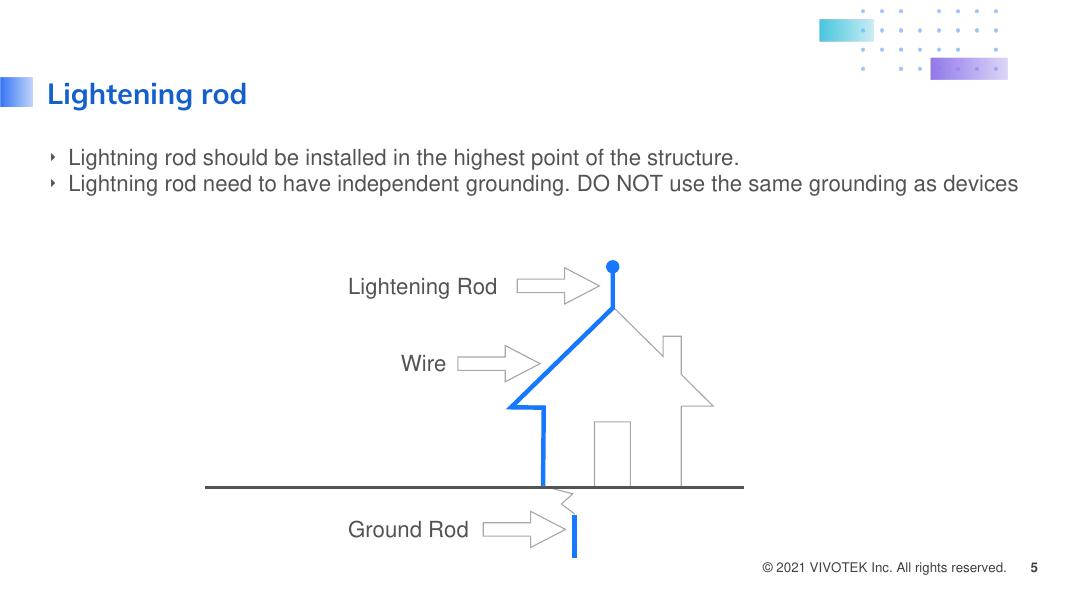 Lightening rod

‣ Lightning rod should be installed in the highest point of the structure.
‣ Lightning rod need to have independent grounding. DO NOT use the same grounding as devices

Lightening Rod

Wire

Ground Rod

© 2021 VIVOTEK Inc. All rights reserved. 5